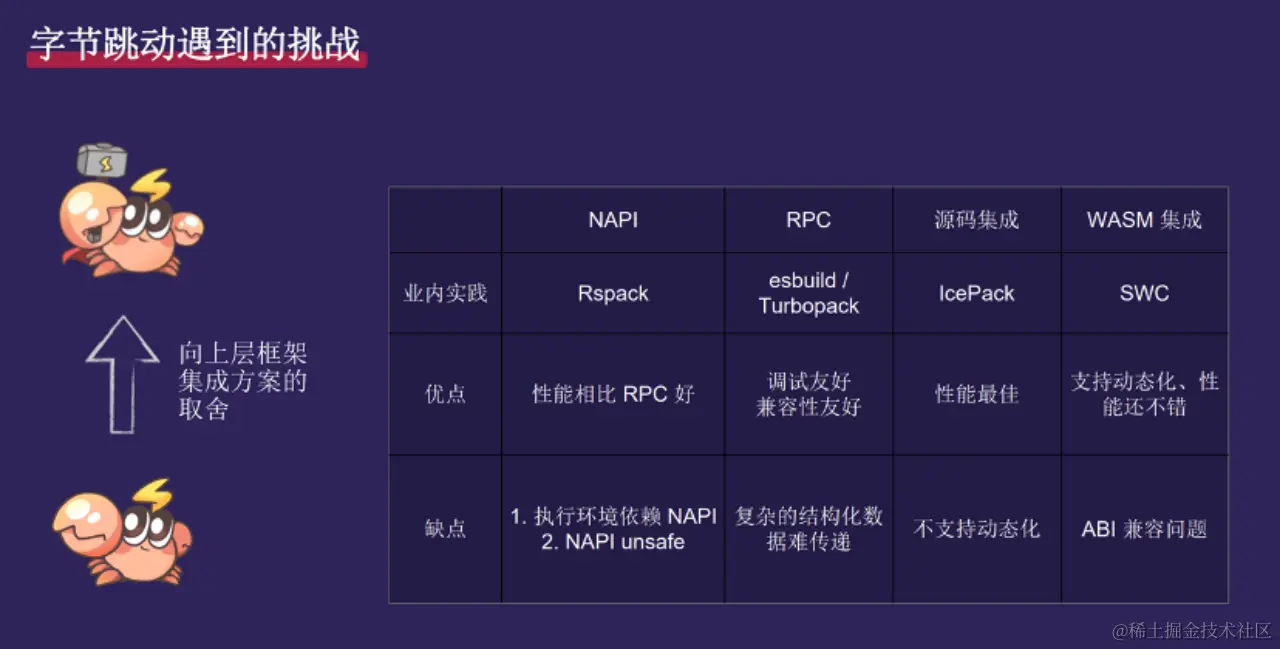 字节跳动遇到的挑战

向上层框架集成方案的取舍

| | NAPI | RPC | 源码集成 | WASM 集成 |
|---|---|---|---|---|
| 业内实践 | Rspack | esbuild / Turbopack | IcePack | SWC |
| 优点 | 性能相比 RPC 好 | 调试友好 兼容性友好 | 性能最佳 | 支持动态化、性能还不错 |
| 缺点 | 1. 执行环境依赖 NAPI 2. NAPI unsafe | 复杂的结构化数据难传递 | 不支持动态化 | ABI 兼容问题 |

@稀土掘金技术社区